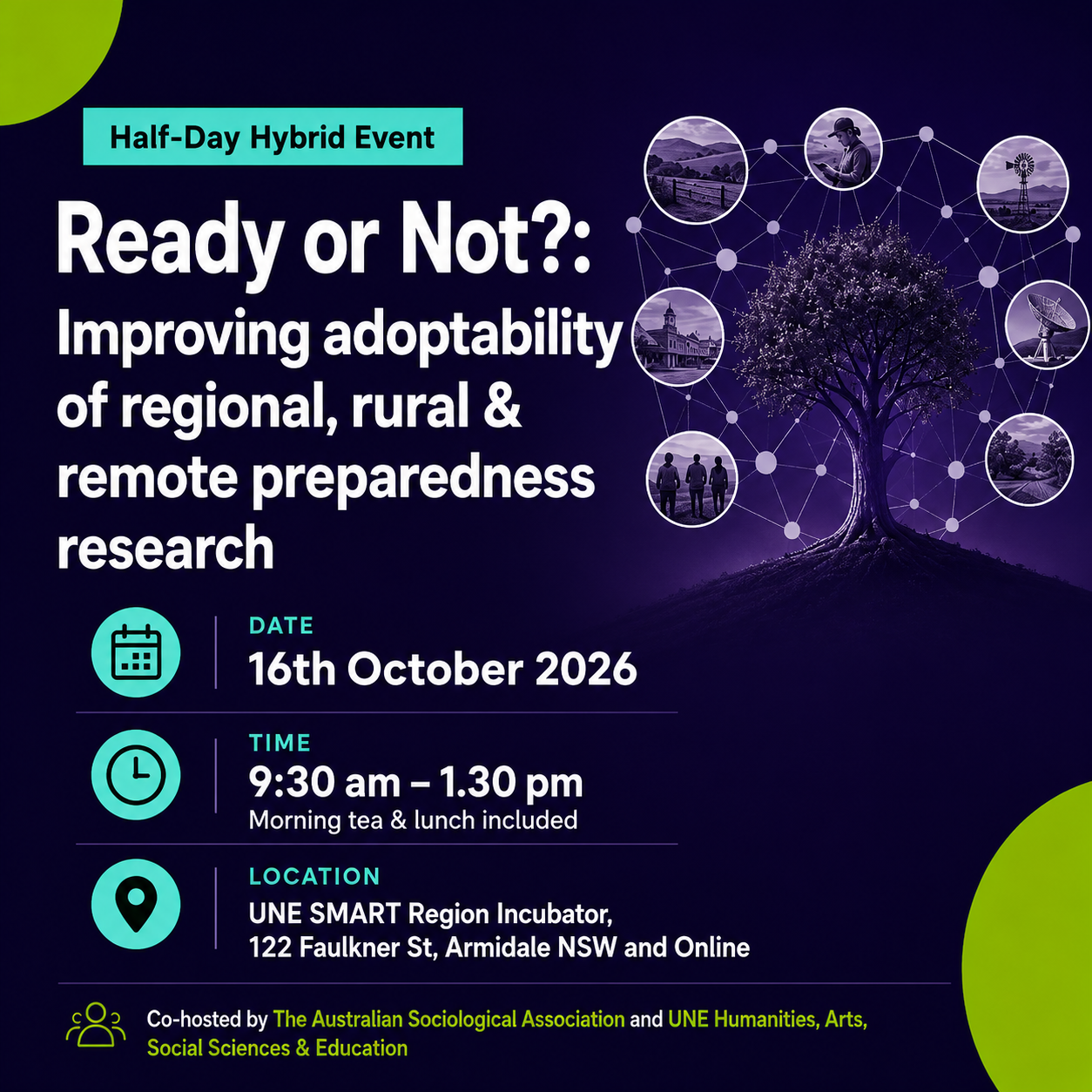 Half-Day Hybrid Event

Ready or Not?:
Improving adoptability of regional, rural & remote preparedness research

DATE
16th October 2026

TIME
9:30 am – 1.30 pm
Morning tea & lunch included

LOCATION
UNE SMART Region Incubator,
122 Faulkner St, Armidale NSW and Online

Co-hosted by The Australian Sociological Association and UNE Humanities, Arts, Social Sciences & Education